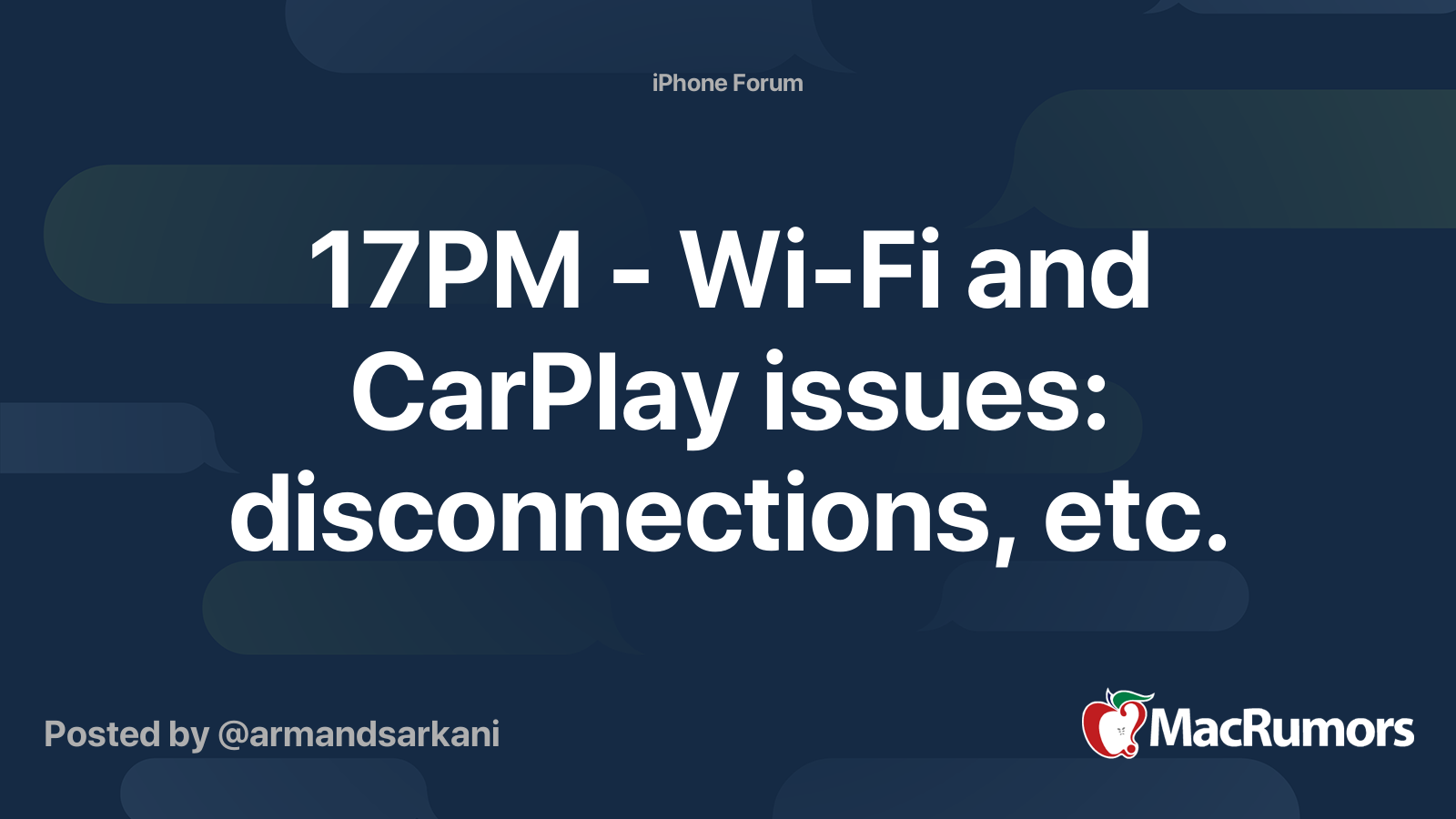 iPhone Forum

17PM - Wi-Fi and CarPlay issues: disconnections, etc.

Posted by @armandsarkani

MacRumors